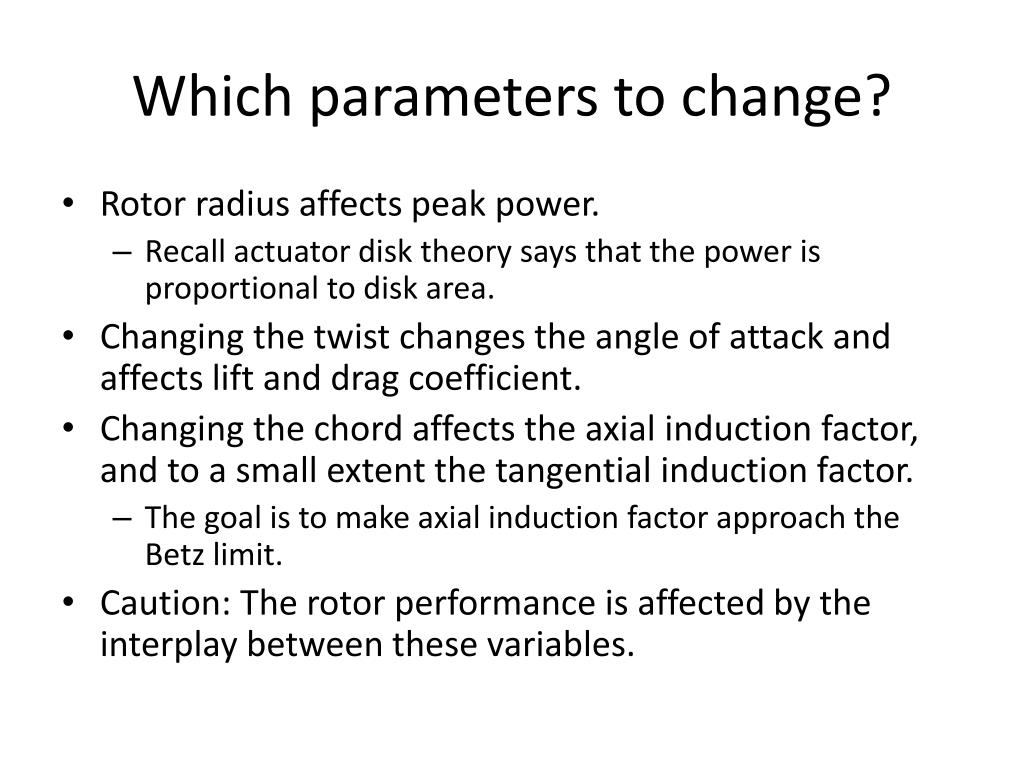 Which parameters to change?

• Rotor radius affects peak power.
– Recall actuator disk theory says that the power is proportional to disk area.
• Changing the twist changes the angle of attack and affects lift and drag coefficient.
• Changing the chord affects the axial induction factor, and to a small extent the tangential induction factor.
– The goal is to make axial induction factor approach the Betz limit.
• Caution: The rotor performance is affected by the interplay between these variables.